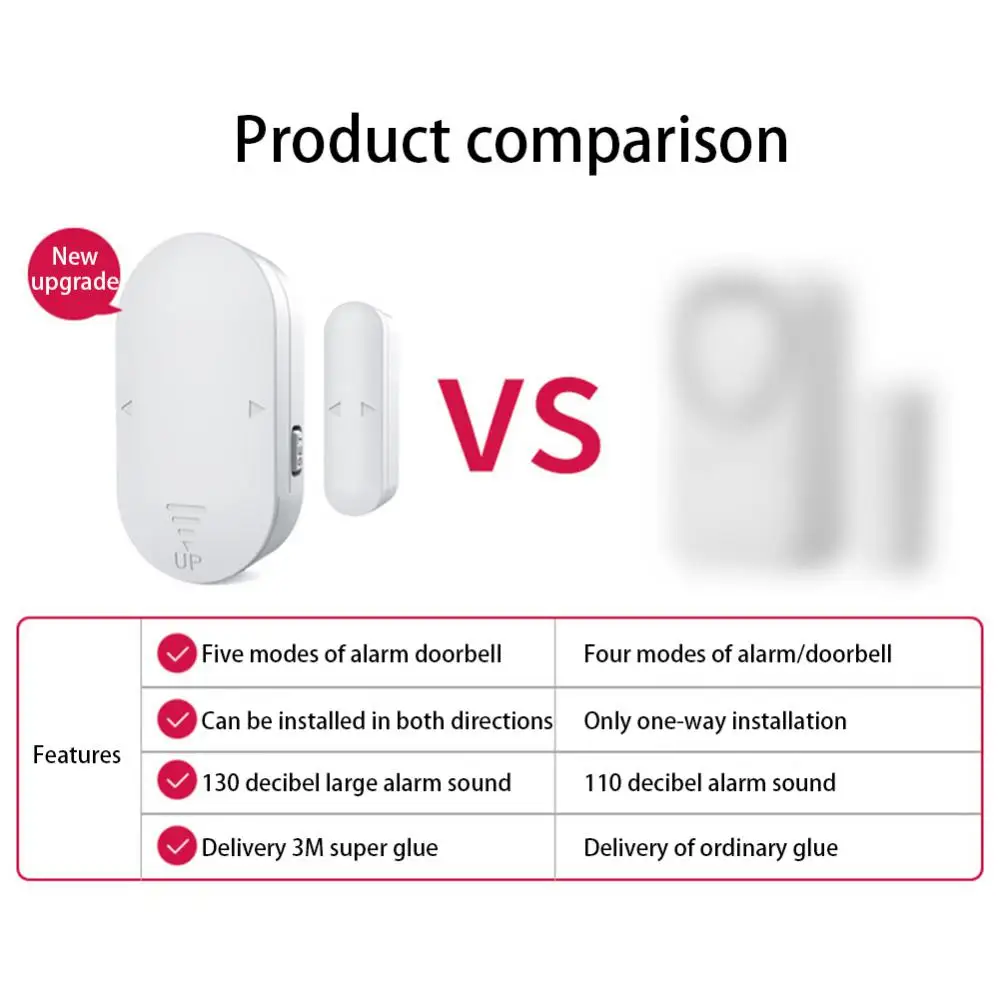 Product comparison

New upgrade

UP

VS

| Features | Five modes of alarm doorbell | Four modes of alarm/doorbell |
|---|---|---|
| | Can be installed in both directions | Only one-way installation |
| | 130 decibel large alarm sound | 110 decibel alarm sound |
| | Delivery 3M super glue | Delivery of ordinary glue |